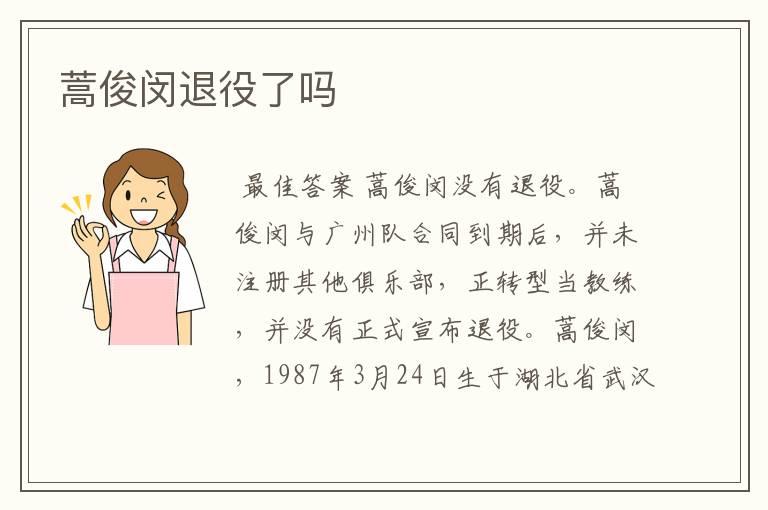 蒿俊闵退役了吗

最佳答案 蒿俊闵没有退役。蒿俊闵与广州队合同到期后，并未注册其他俱乐部，正转型当教练，并没有正式宣布退役。蒿俊闵，1987年3月24日生于湖北省武汉